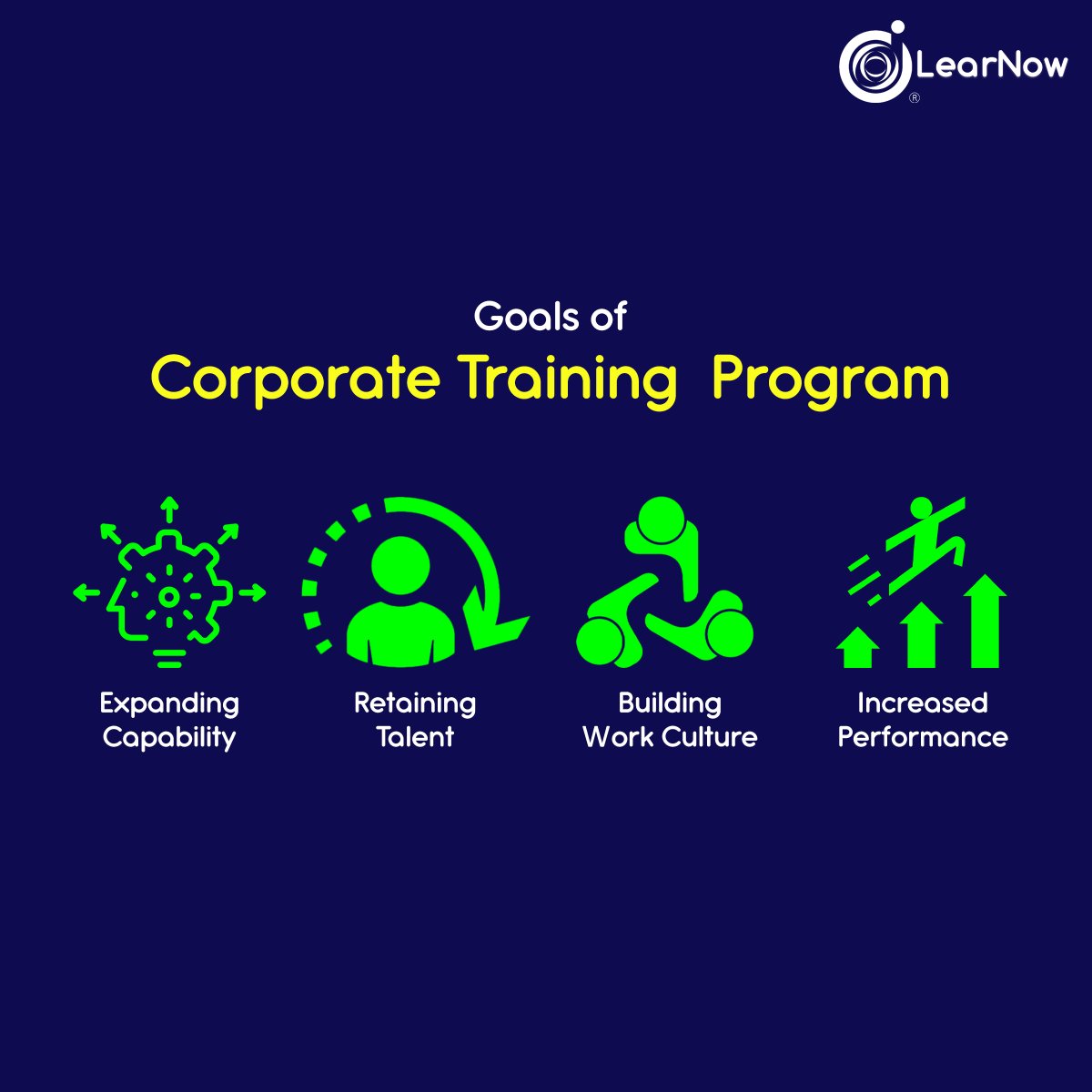 LearNow
®

Goals of
Corporate Training Program

Expanding Capability

Retaining Talent

Building Work Culture

Increased Performance